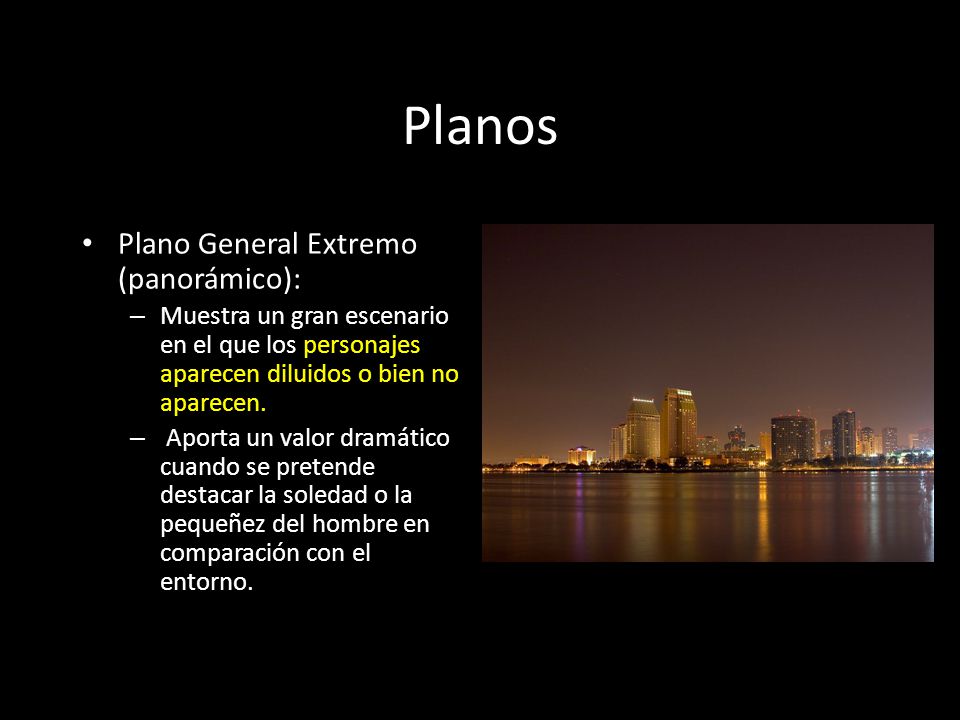 Planos

• Plano General Extremo (panorámico):
– Muestra un gran escenario en el que los personajes aparecen diluidos o bien no aparecen.
– Aporta un valor dramático cuando se pretende destacar la soledad o la pequeñez del hombre en comparación con el entorno.